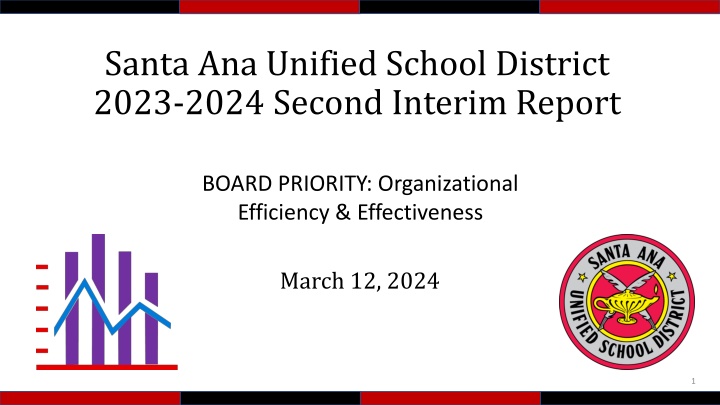 Santa Ana Unified School District
2023-2024 Second Interim Report

BOARD PRIORITY: Organizational Efficiency & Effectiveness

March 12, 2024

SANTA ANA
UNIFIED SCHOOL DISTRICT

1